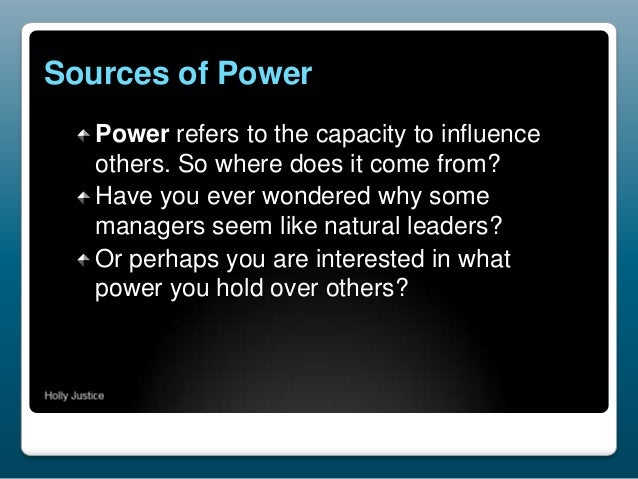 Sources of Power

Power refers to the capacity to influence others. So where does it come from?

Have you ever wondered why some managers seem like natural leaders?

Or perhaps you are interested in what power you hold over others?

Holly Justice